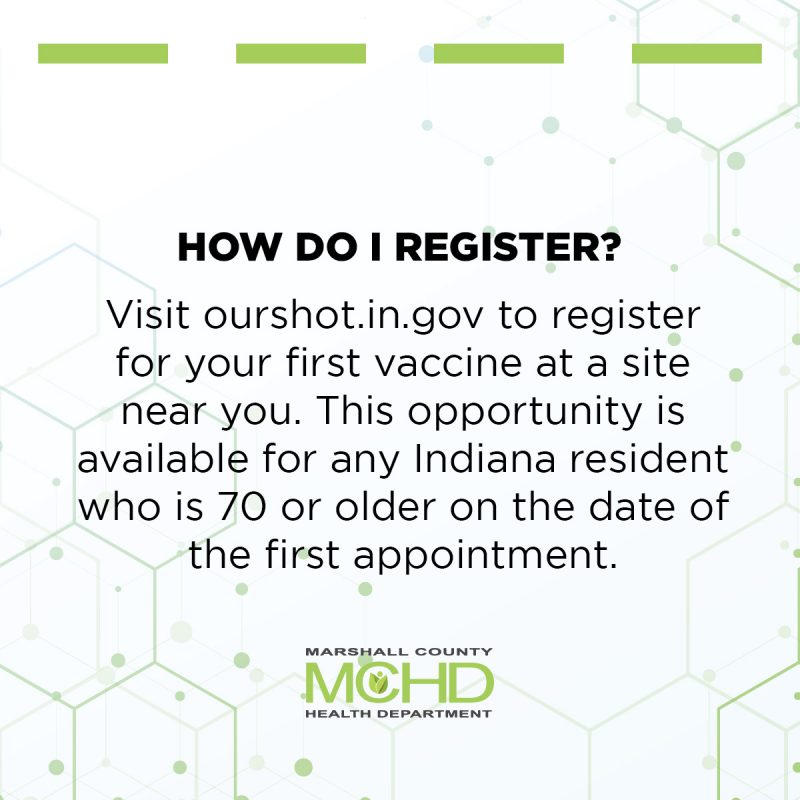 HOW DO I REGISTER?

Visit ourshot.in.gov to register for your first vaccine at a site near you. This opportunity is available for any Indiana resident who is 70 or older on the date of the first appointment.

MARSHALL COUNTY
MCHD
HEALTH DEPARTMENT